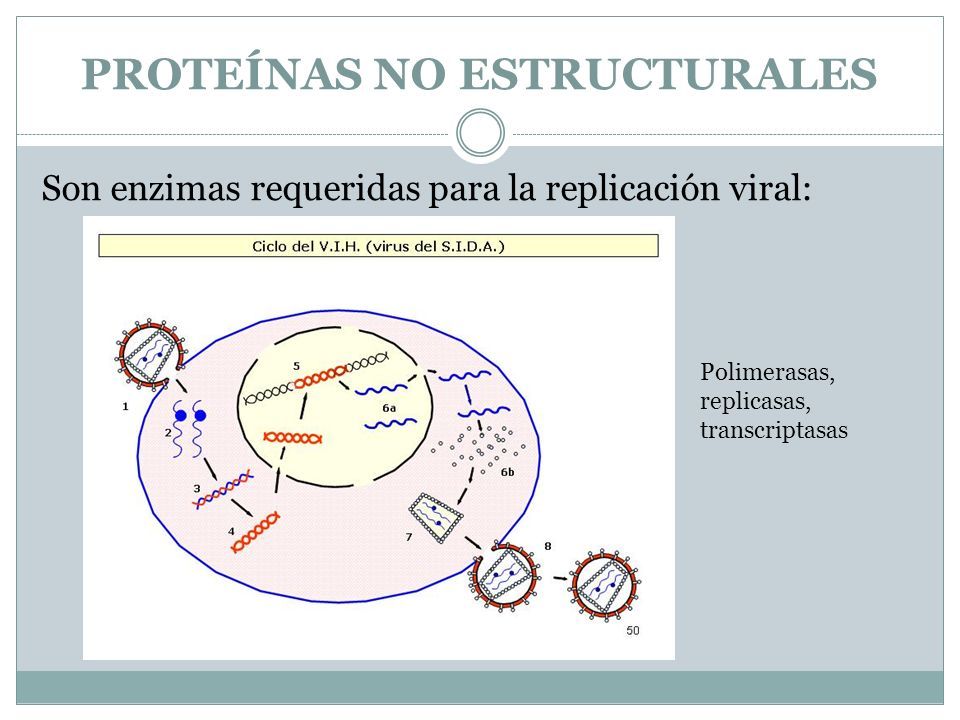 PROTEÍNAS NO ESTRUCTURALES

Son enzimas requeridas para la replicación viral:

Ciclo del V.I.H. (virus del S.I.D.A.)

1
2
3
4
5
6a
6b
7
8
50

Polimerasas, replicasas, transcriptasas